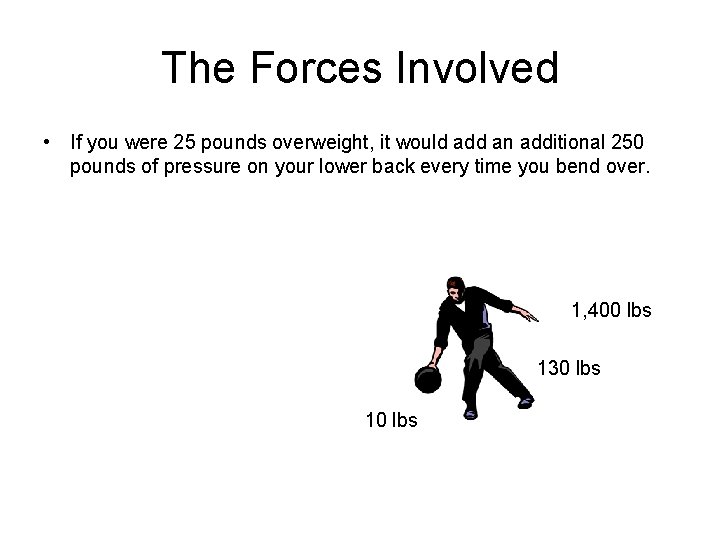 The Forces Involved

• If you were 25 pounds overweight, it would add an additional 250 pounds of pressure on your lower back every time you bend over.

1,400 lbs

130 lbs

10 lbs